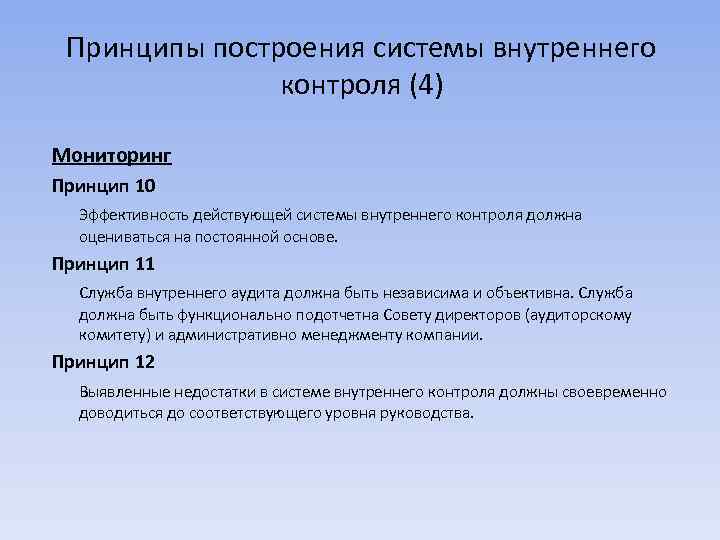 Принципы построения системы внутреннего контроля (4)

Мониторинг

Принцип 10

Эффективность действующей системы внутреннего контроля должна оцениваться на постоянной основе.

Принцип 11

Служба внутреннего аудита должна быть независима и объективна. Служба должна быть функционально подотчетна Совету директоров (аудиторскому комитету) и административно менеджменту компании.

Принцип 12

Выявленные недостатки в системе внутреннего контроля должны своевременно доводиться до соответствующего уровня руководства.